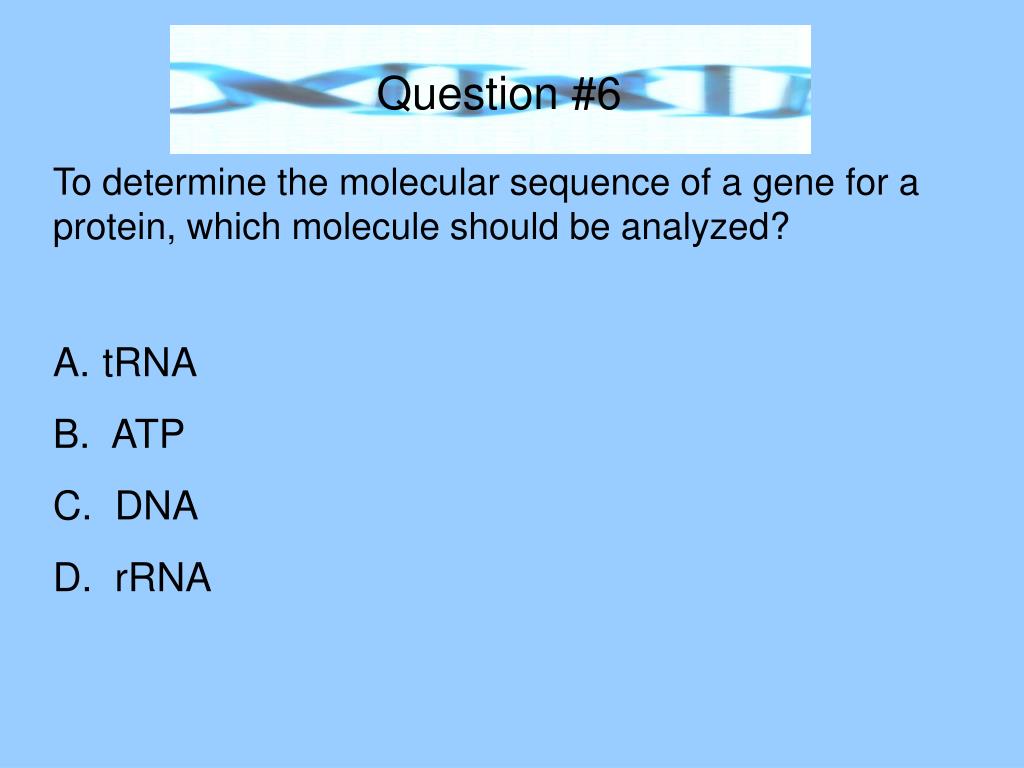 Question #6

To determine the molecular sequence of a gene for a protein, which molecule should be analyzed?

A. tRNA
B. ATP
C. DNA
D. rRNA